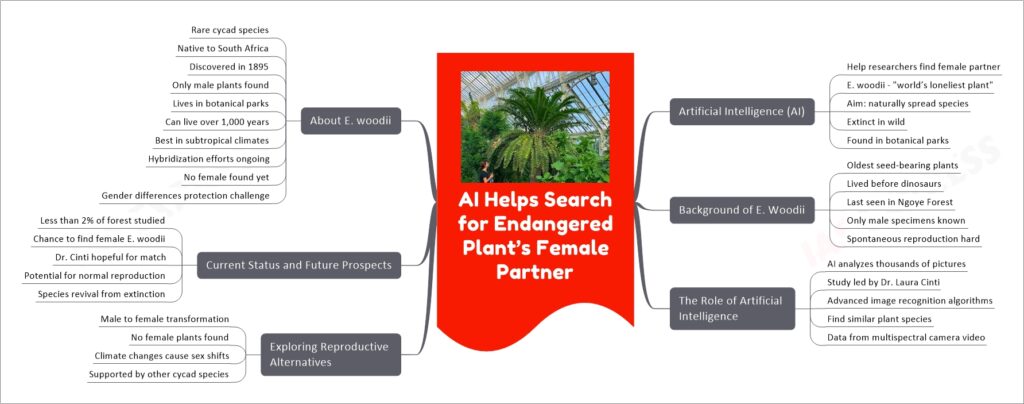 AI Helps Search for Endangered Plant's Female Partner

About E. woodii
Rare cycad species
Native to South Africa
Discovered in 1895
Only male plants found
Lives in botanical parks
Can live over 1,000 years
Best in subtropical climates
Hybridization efforts ongoing
No female found yet
Gender differences protection challenge

Current Status and Future Prospects
Less than 2% of forest studied
Chance to find female E. woodii
Dr. Cinti hopeful for match
Potential for normal reproduction
Species revival from extinction

Exploring Reproductive Alternatives
Male to female transformation
No female plants found
Climate changes cause sex shifts
Supported by other cycad species

Artificial Intelligence (AI)
Help researchers find female partner
E. woodii - "world's loneliest plant"
Aim: naturally spread species
Extinct in wild
Found in botanical parks

Background of E. Woodii
Oldest seed-bearing plants
Lived before dinosaurs
Last seen in Ngoye Forest
Only male specimens known
Spontaneous reproduction hard

The Role of Artificial Intelligence
AI analyzes thousands of pictures
Study led by Dr. Laura Cinti
Advanced image recognition algorithms
Find similar plant species
Data from multispectral camera video